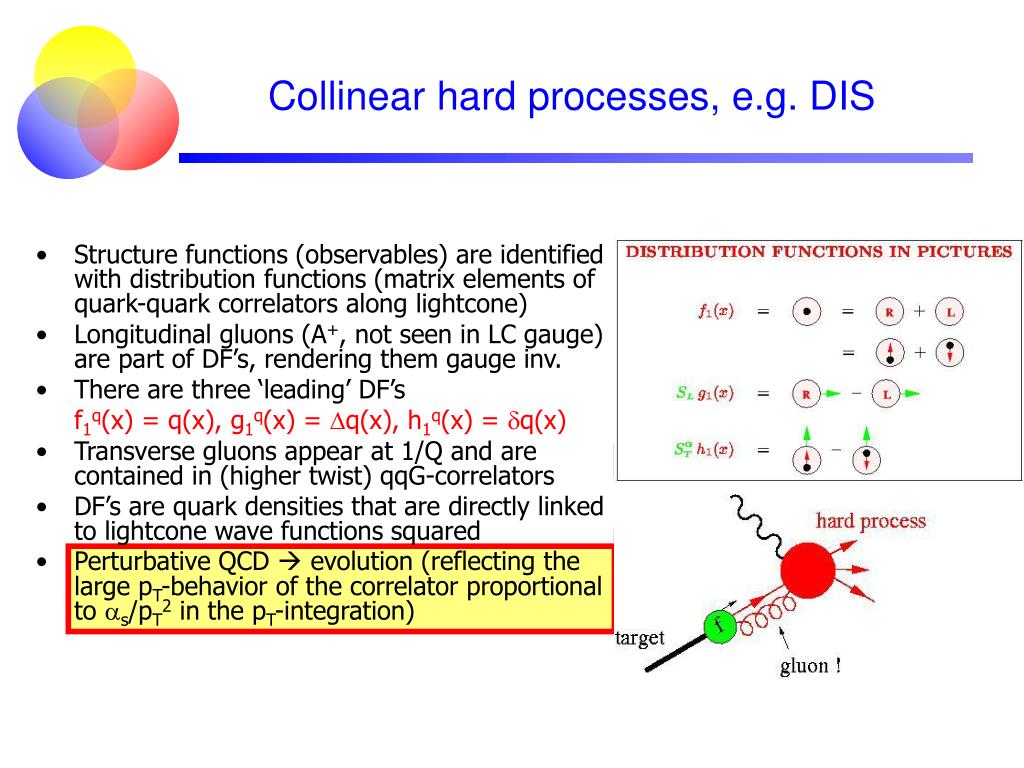 Collinear hard processes, e.g. DIS

• Structure functions (observables) are identified with distribution functions (matrix elements of quark-quark correlators along lightcone)
• Longitudinal gluons ($A^+$, not seen in LC gauge) are part of DF's, rendering them gauge inv.
• There are three 'leading' DF's
$f_1^q(x) = q(x)$, $g_1^q(x) = \Delta q(x)$, $h_1^q(x) = \delta q(x)$
• Transverse gluons appear at 1/Q and are contained in (higher twist) qqG-correlators
• DF's are quark densities that are directly linked to lightcone wave functions squared
• Perturbative QCD → evolution (reflecting the large $p_T$-behavior of the correlator proportional to $\alpha_s/p_T^2$ in the $p_T$-integration)

DISTRIBUTION FUNCTIONS IN PICTURES

$f_1(x)$ = = R + L
= +
$S_L\, g_1(x)$ = R − L
$S_T^\alpha\, h_1(x)$ = −

hard process
f
target
gluon !